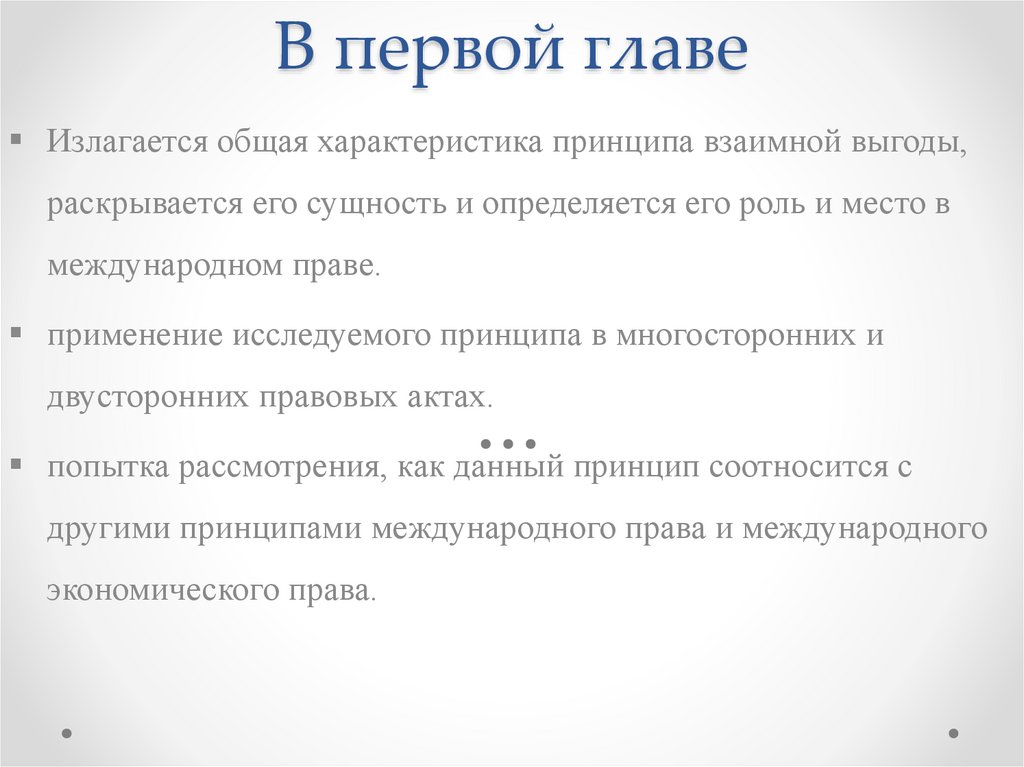 В первой главе

▪ Излагается общая характеристика принципа взаимной выгоды, раскрывается его сущность и определяется его роль и место в международном праве.

▪ применение исследуемого принципа в многосторонних и двусторонних правовых актах.

▪ попытка рассмотрения, как данный принцип соотносится с другими принципами международного права и международного экономического права.